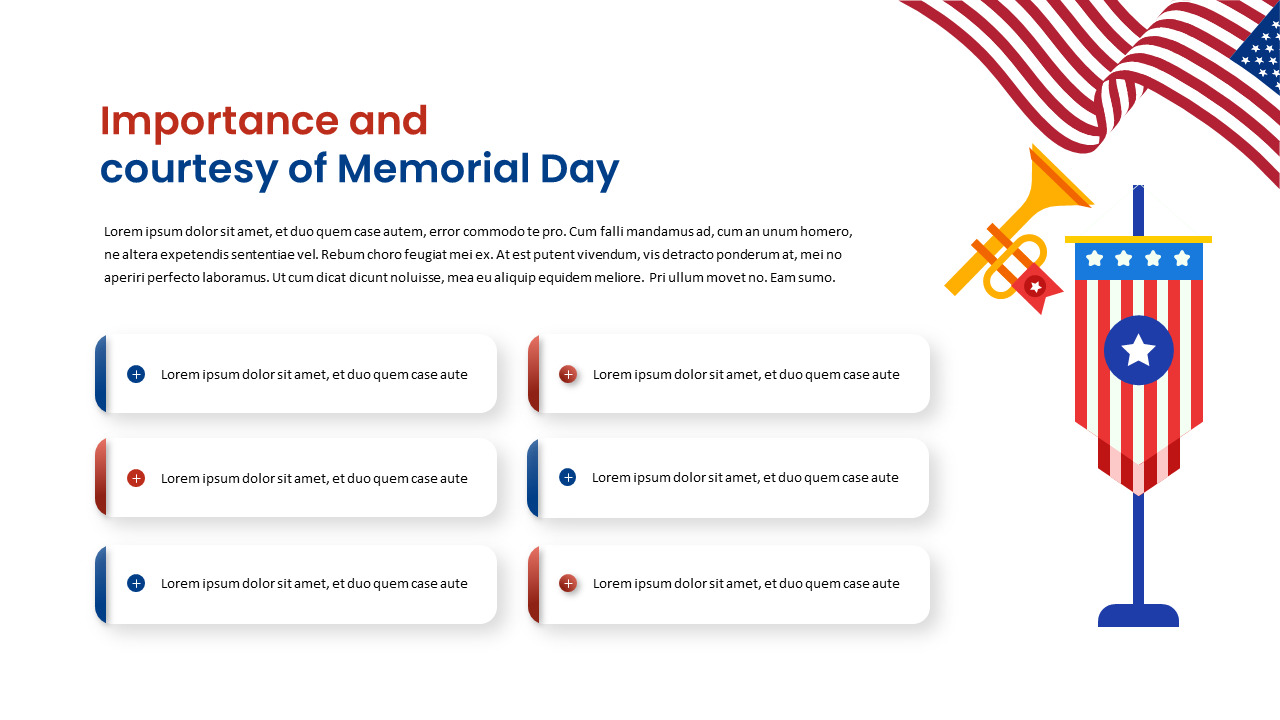 Importance and
courtesy of Memorial Day

Lorem ipsum dolor sit amet, et duo quem case autem, error commodo te pro. Cum falli mandamus ad, cum an unum homero, ne altera expetendis sententiae vel. Rebum choro feugiat mei ex. At est putent vivendum, vis detracto ponderum at, mei no aperiri perfecto laboramus. Ut cum dicat dicunt noluisse, mea eu aliquip equidem meliore. Pri ullum movet no. Eam sumo.

Lorem ipsum dolor sit amet, et duo quem case aute

Lorem ipsum dolor sit amet, et duo quem case aute

Lorem ipsum dolor sit amet, et duo quem case aute

Lorem ipsum dolor sit amet, et duo quem case aute

Lorem ipsum dolor sit amet, et duo quem case aute

Lorem ipsum dolor sit amet, et duo quem case aute